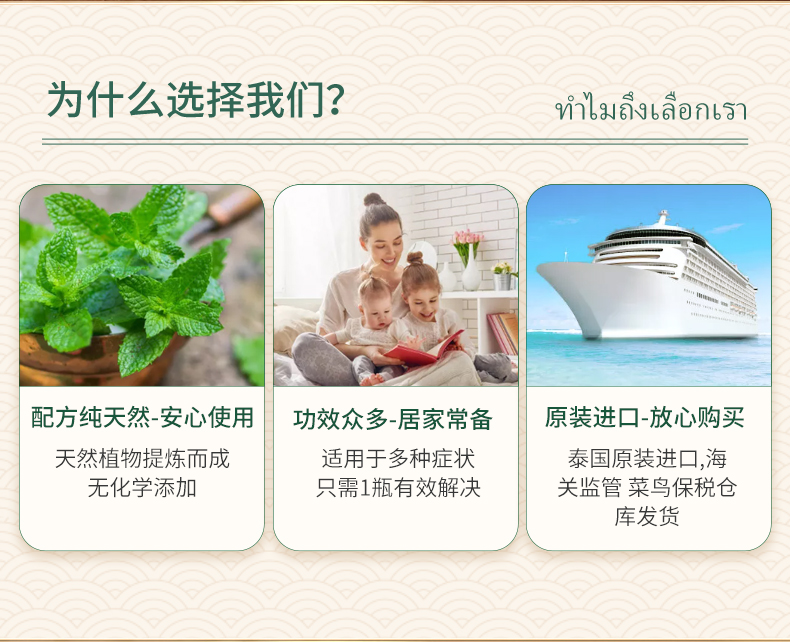 为什么选择我们?

ทำไมถึงเลือกเรา

配方纯天然-安心使用

天然植物提炼而成
无化学添加

功效众多-居家常备

适用于多种症状
只需1瓶有效解决

原装进口-放心购买

泰国原装进口,海关监管 菜鸟保税仓库发货